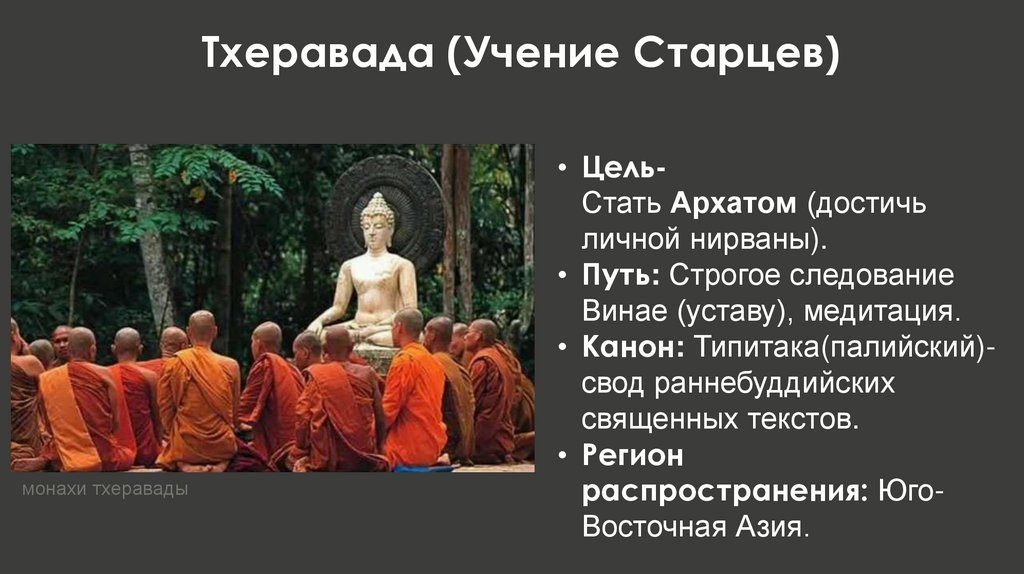 Тхеравада (Учение Старцев)

монахи тхеравады

• Цель- Стать Архатом (достичь личной нирваны).
• Путь: Строгое следование Винае (уставу), медитация.
• Канон: Типитака(палийский)- свод раннебуддийских священных текстов.
• Регион распространения: Юго-Восточная Азия.